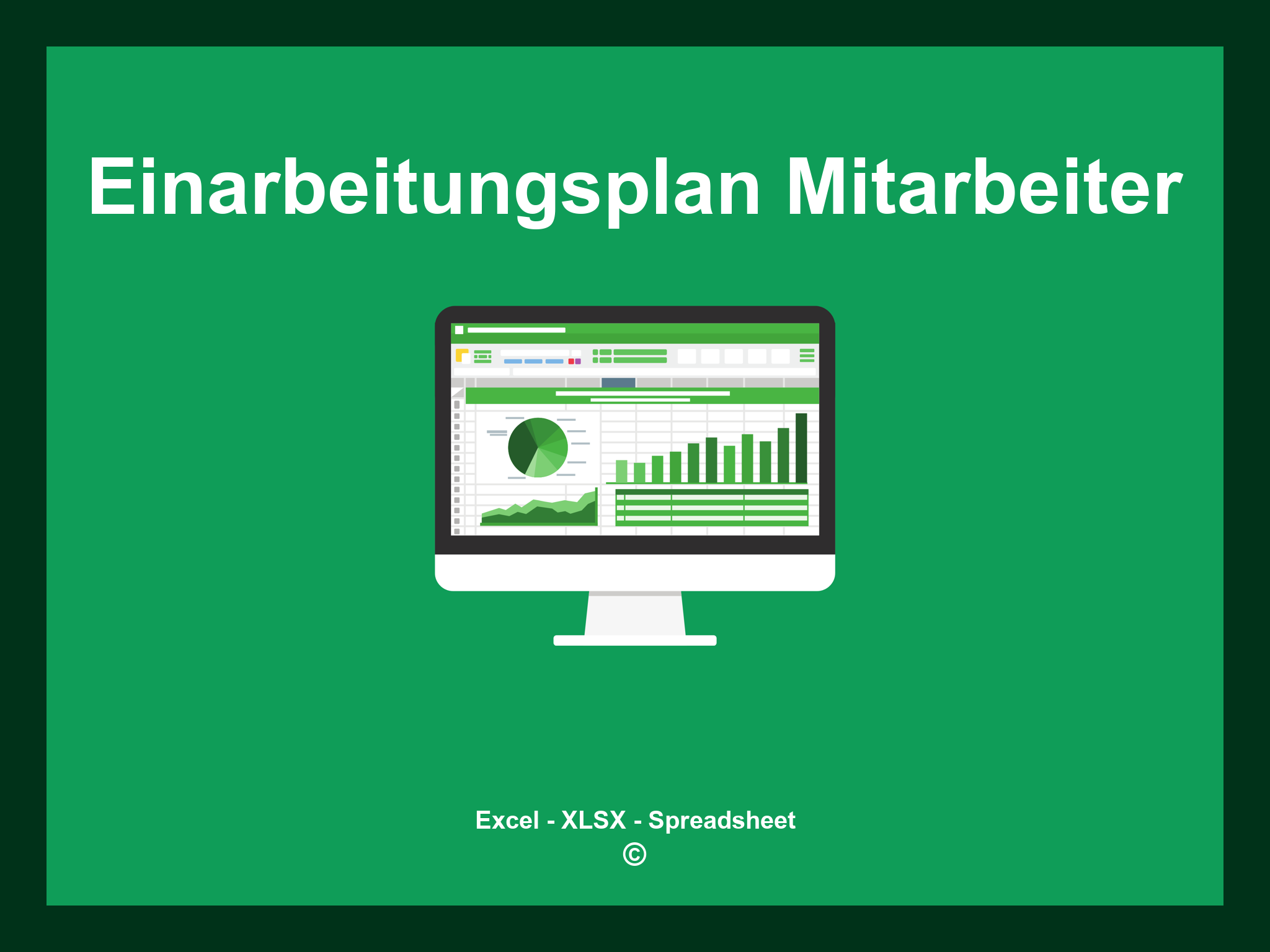 Einarbeitungsplan Mitarbeiter

Excel - XLSX - Spreadsheet
©